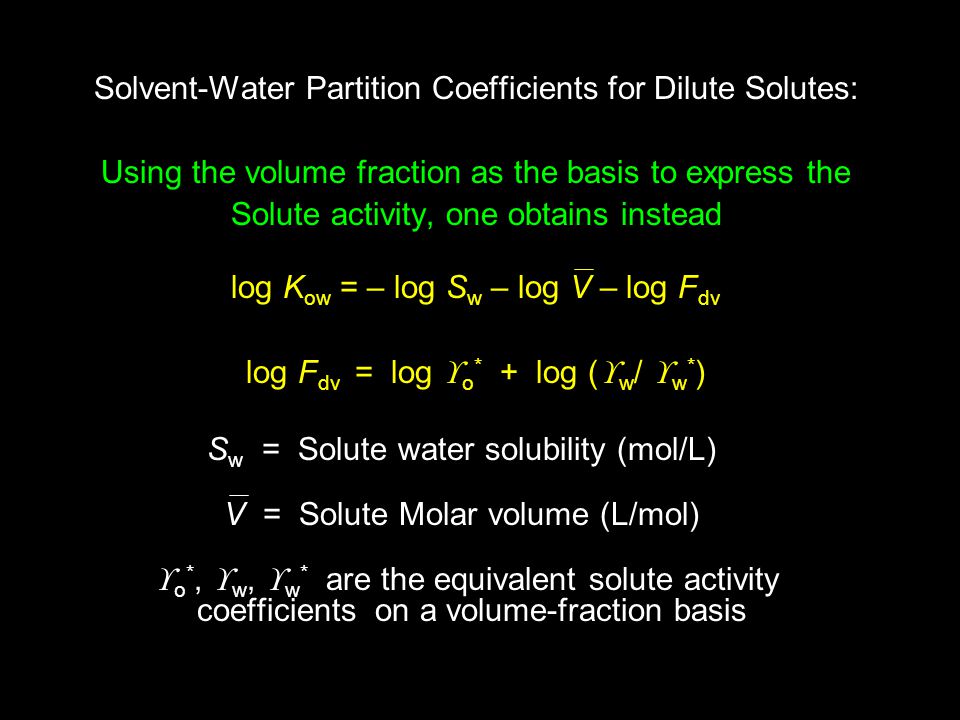 Solvent-Water Partition Coefficients for Dilute Solutes:

Using the volume fraction as the basis to express the Solute activity, one obtains instead

$\log K_{ow} = -\log S_w - \log \overline{V} - \log F_{dv}$

$\log F_{dv} = \log \Upsilon_o^* + \log (\Upsilon_w / \Upsilon_w^*)$

$S_w$ = Solute water solubility (mol/L)

$\overline{V}$ = Solute Molar volume (L/mol)

$\Upsilon_o^*$, $\Upsilon_w$, $\Upsilon_w^*$ are the equivalent solute activity coefficients on a volume-fraction basis